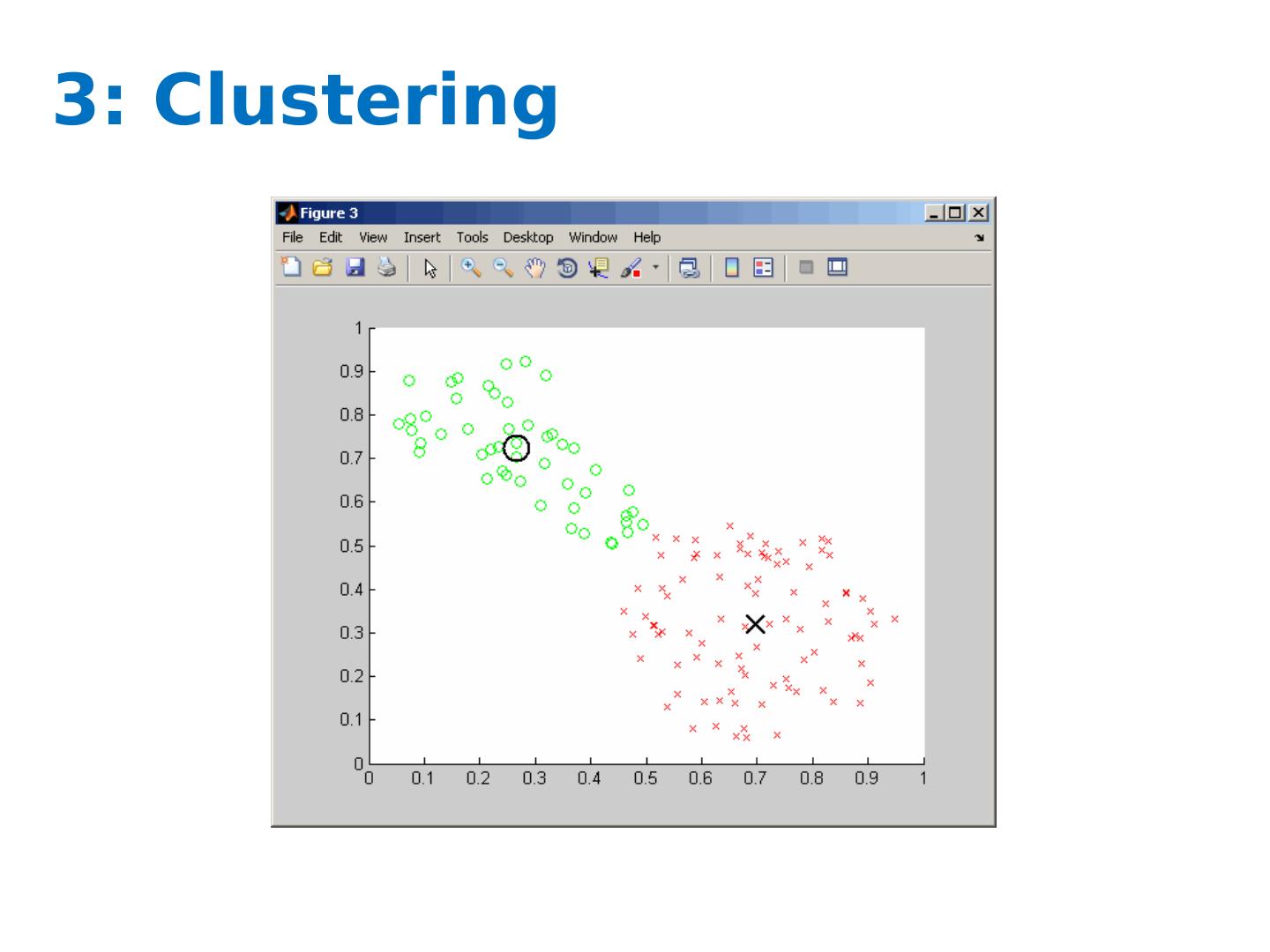 3: Clustering

Figure 3

File Edit View Insert Tools Desktop Window Help

1
0.9
0.8
0.7
0.6
0.5
0.4
0.3
0.2
0.1
0

0 0.1 0.2 0.3 0.4 0.5 0.6 0.7 0.8 0.9 1